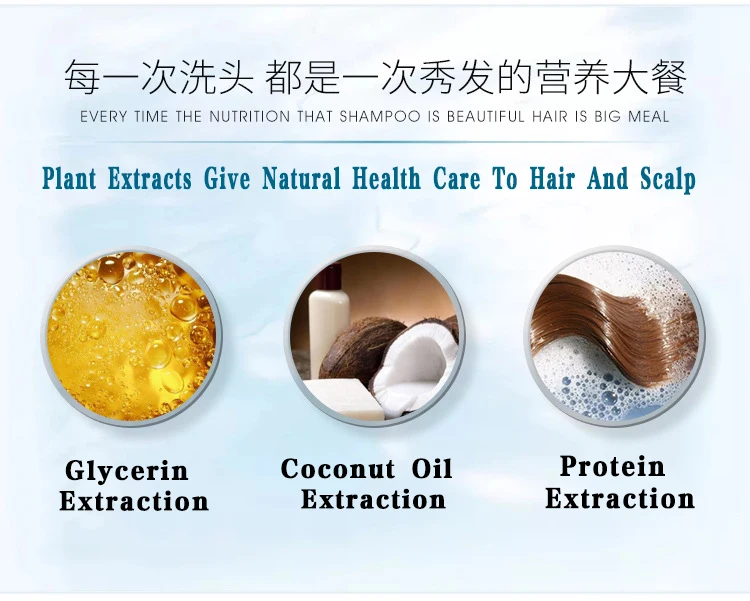 每一次洗头 都是一次秀发的营养大餐

EVERY TIME THE NUTRITION THAT SHAMPOO IS BEAUTIFUL HAIR IS BIG MEAL

Plant Extracts Give Natural Health Care To Hair And Scalp

Glycerin Extraction

Coconut Oil Extraction

Protein Extraction